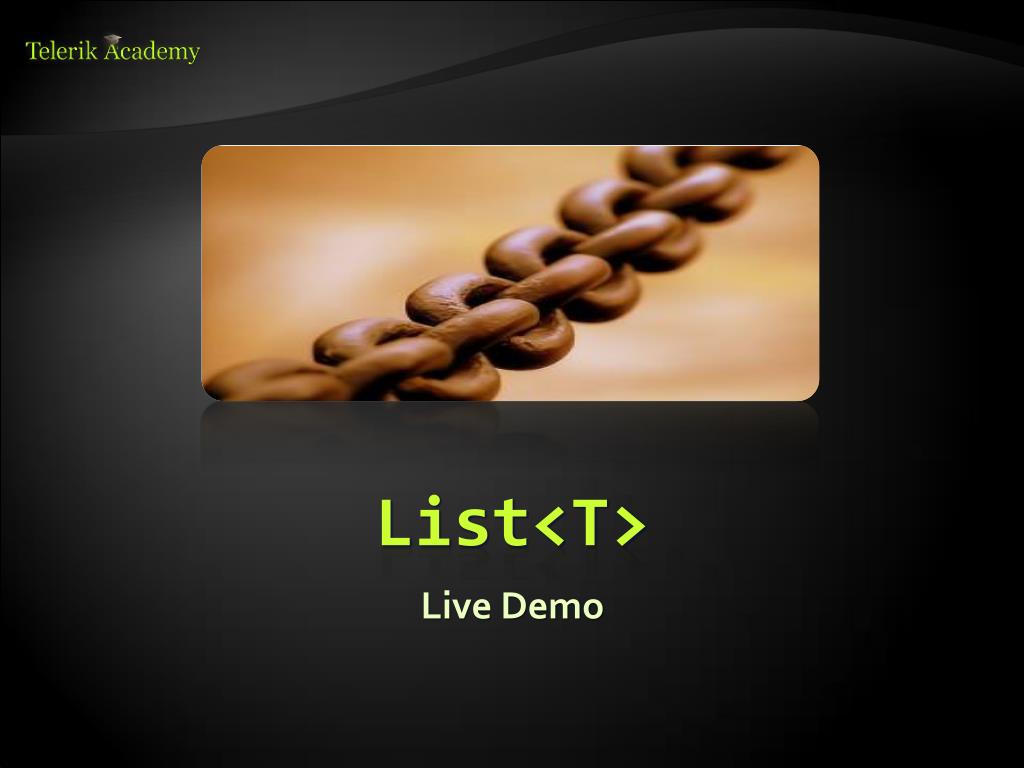 Telerik Academy

List<T>

Live Demo